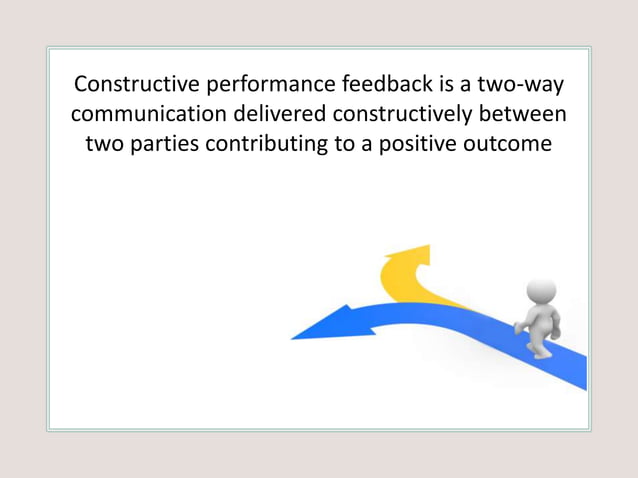 Constructive performance feedback is a two-way communication delivered constructively between two parties contributing to a positive outcome